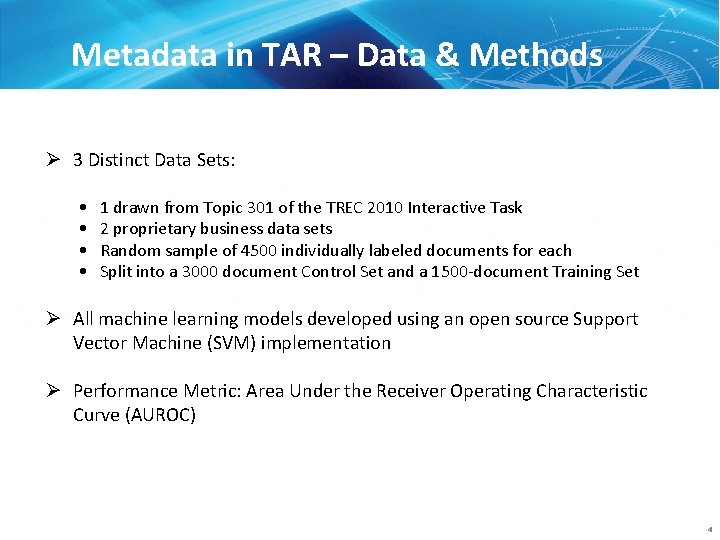 Metadata in TAR – Data & Methods

N

➢ 3 Distinct Data Sets:

• 1 drawn from Topic 301 of the TREC 2010 Interactive Task
• 2 proprietary business data sets
• Random sample of 4500 individually labeled documents for each
• Split into a 3000 document Control Set and a 1500-document Training Set

➢ All machine learning models developed using an open source Support Vector Machine (SVM) implementation

➢ Performance Metric: Area Under the Receiver Operating Characteristic Curve (AUROC)

4